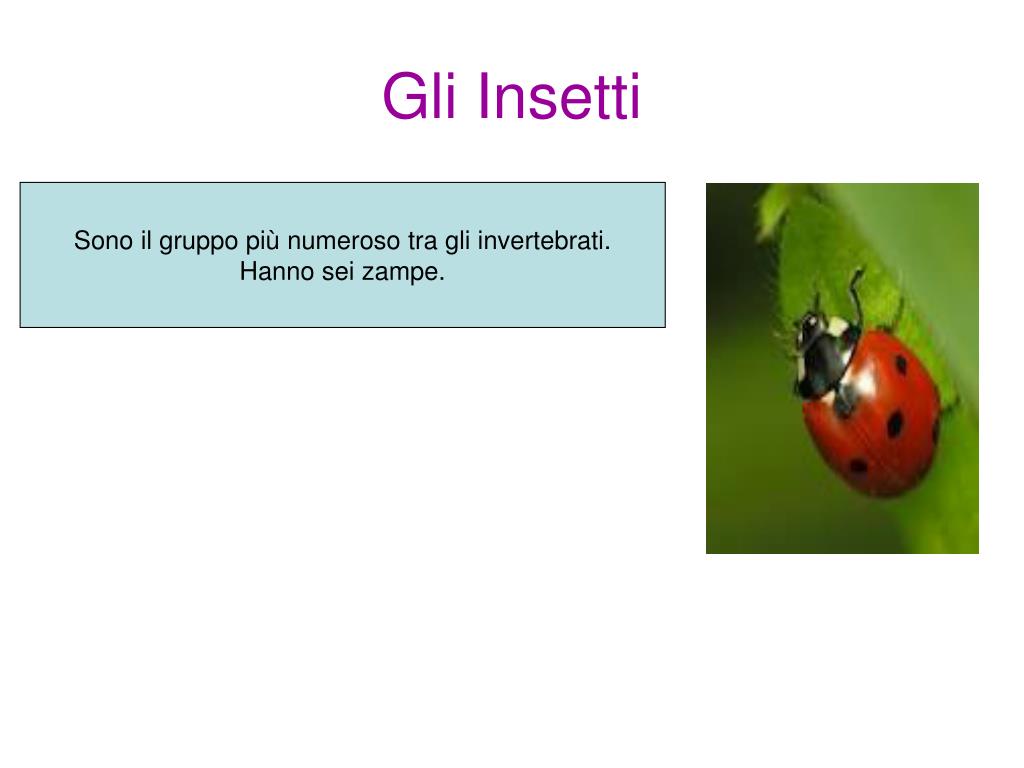 Gli Insetti

Sono il gruppo più numeroso tra gli invertebrati.
Hanno sei zampe.